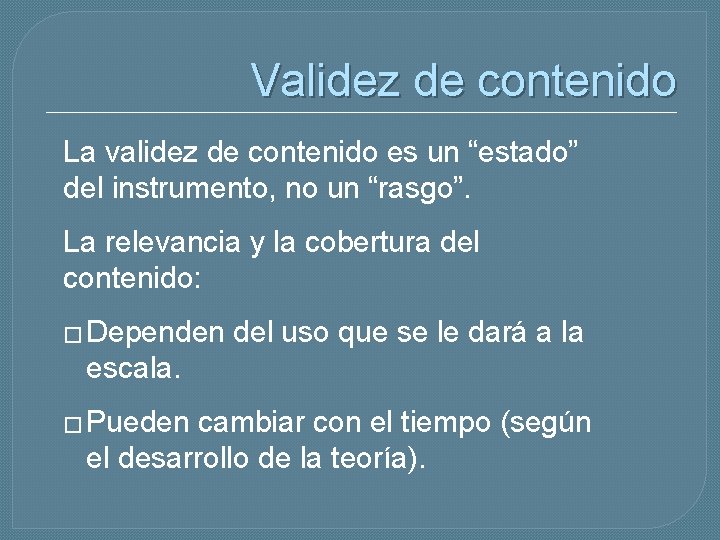 Validez de contenido

La validez de contenido es un “estado” del instrumento, no un “rasgo”.

La relevancia y la cobertura del contenido:

□ Dependen del uso que se le dará a la escala.

□ Pueden cambiar con el tiempo (según el desarrollo de la teoría).